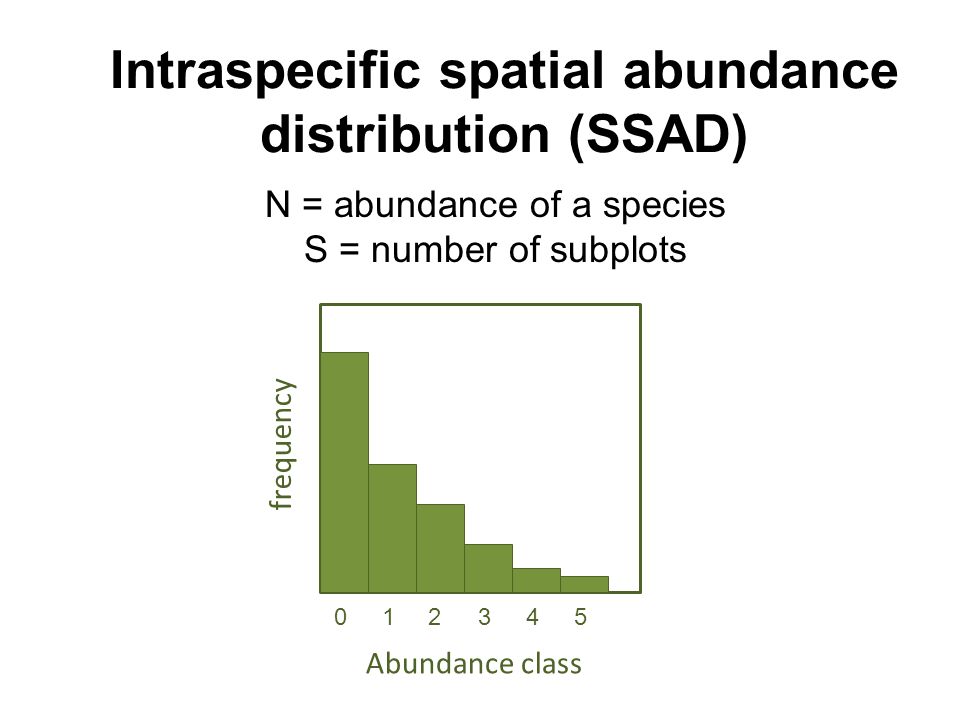 Intraspecific spatial abundance distribution (SSAD)

N = abundance of a species
S = number of subplots

frequency

0 1 2 3 4 5

Abundance class